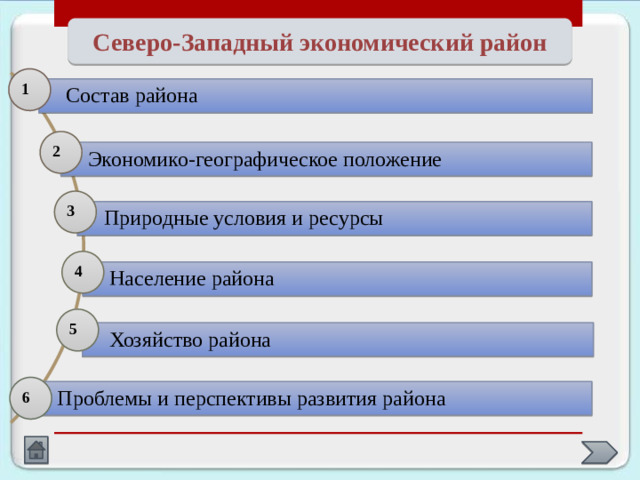 Северо-Западный экономический район

1 Состав района

2 Экономико-географическое положение

3 Природные условия и ресурсы

4 Население района

5 Хозяйство района

6 Проблемы и перспективы развития района